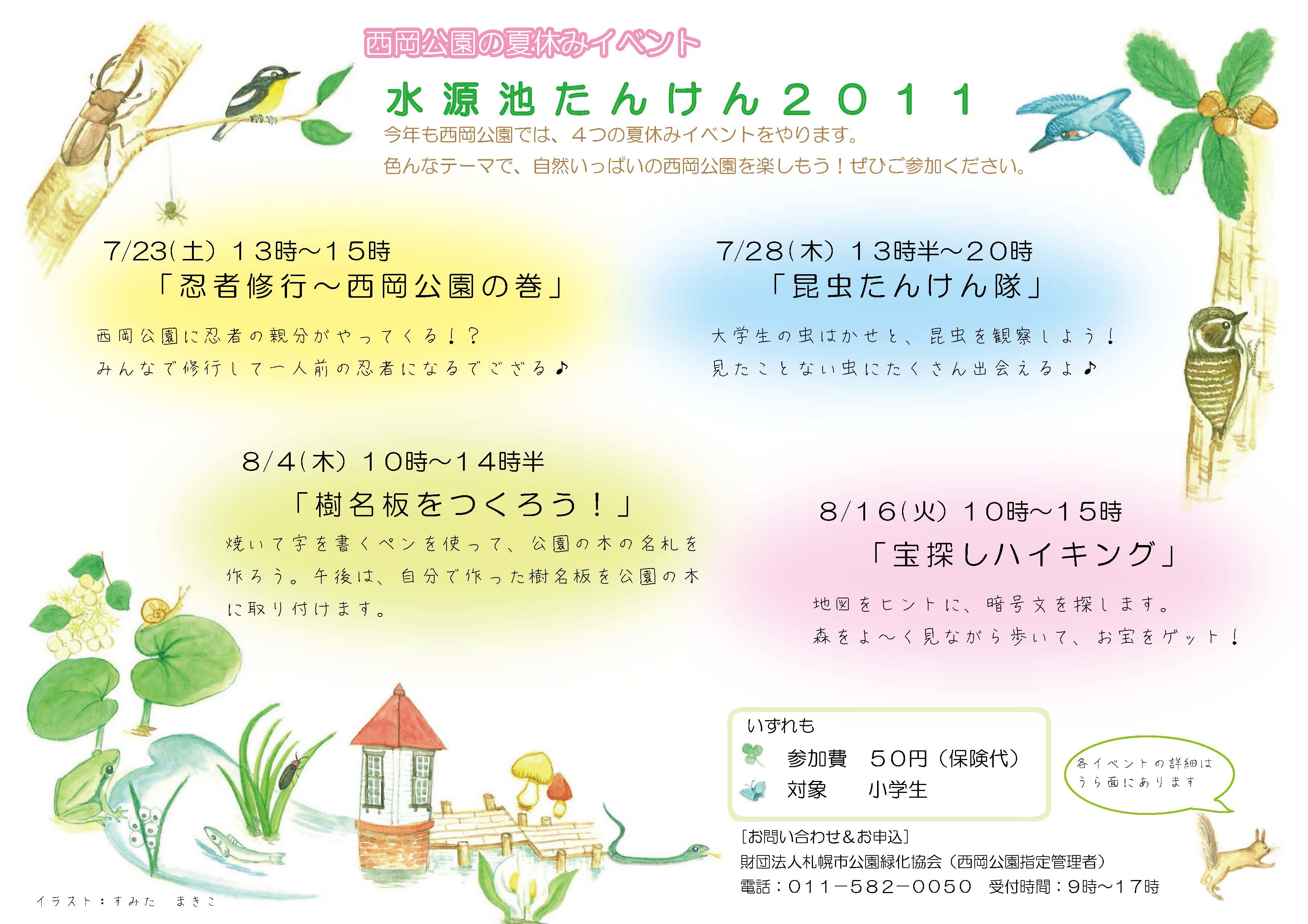 西岡公園の夏休みイベント

水源池たんけん２０１１

今年も西岡公園では、４つの夏休みイベントをやります。
色んなテーマで、自然いっぱいの西岡公園を楽しもう！ぜひご参加ください。

7/23(土) １３時～１５時
「忍者修行～西岡公園の巻」

西岡公園に忍者の親分がやってくる！？
みんなで修行して一人前の忍者になるでござる♪

7/28(木) １３時半～２０時
「昆虫たんけん隊」

大学生の虫はかせと、昆虫を観察しよう！
見たことない虫にたくさん出会えるよ♪

8/4(木) １０時～１４時半
「樹名板をつくろう！」

焼いて字を書くペンを使って、公園の木の名札を作ろう。午後は、自分で作った樹名板を公園の木に取り付けます。

8/16(火) １０時～１５時
「宝探しハイキング」

地図をヒントに、暗号文を探します。
森をよ～く見ながら歩いて、お宝をゲット！

いずれも
参加費　５０円（保険代）
対象　小学生

各イベントの詳細はうら面にあります

［お問い合わせ＆お申込］
財団法人札幌市公園緑化協会（西岡公園指定管理者）
電話：０１１－５８２－００５０　受付時間：９時～１７時

イラスト：すみた　まきこ